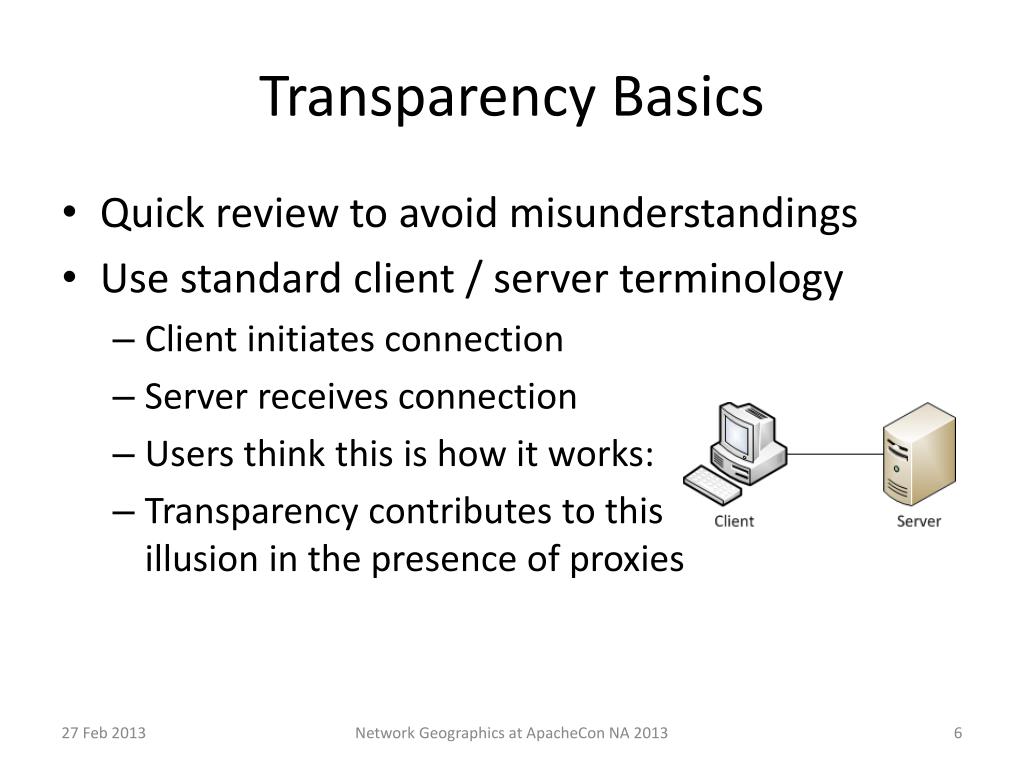 Transparency Basics

• Quick review to avoid misunderstandings
• Use standard client / server terminology
– Client initiates connection
– Server receives connection
– Users think this is how it works:
– Transparency contributes to this illusion in the presence of proxies

Client
Server

27 Feb 2013
Network Geographics at ApacheCon NA 2013
6